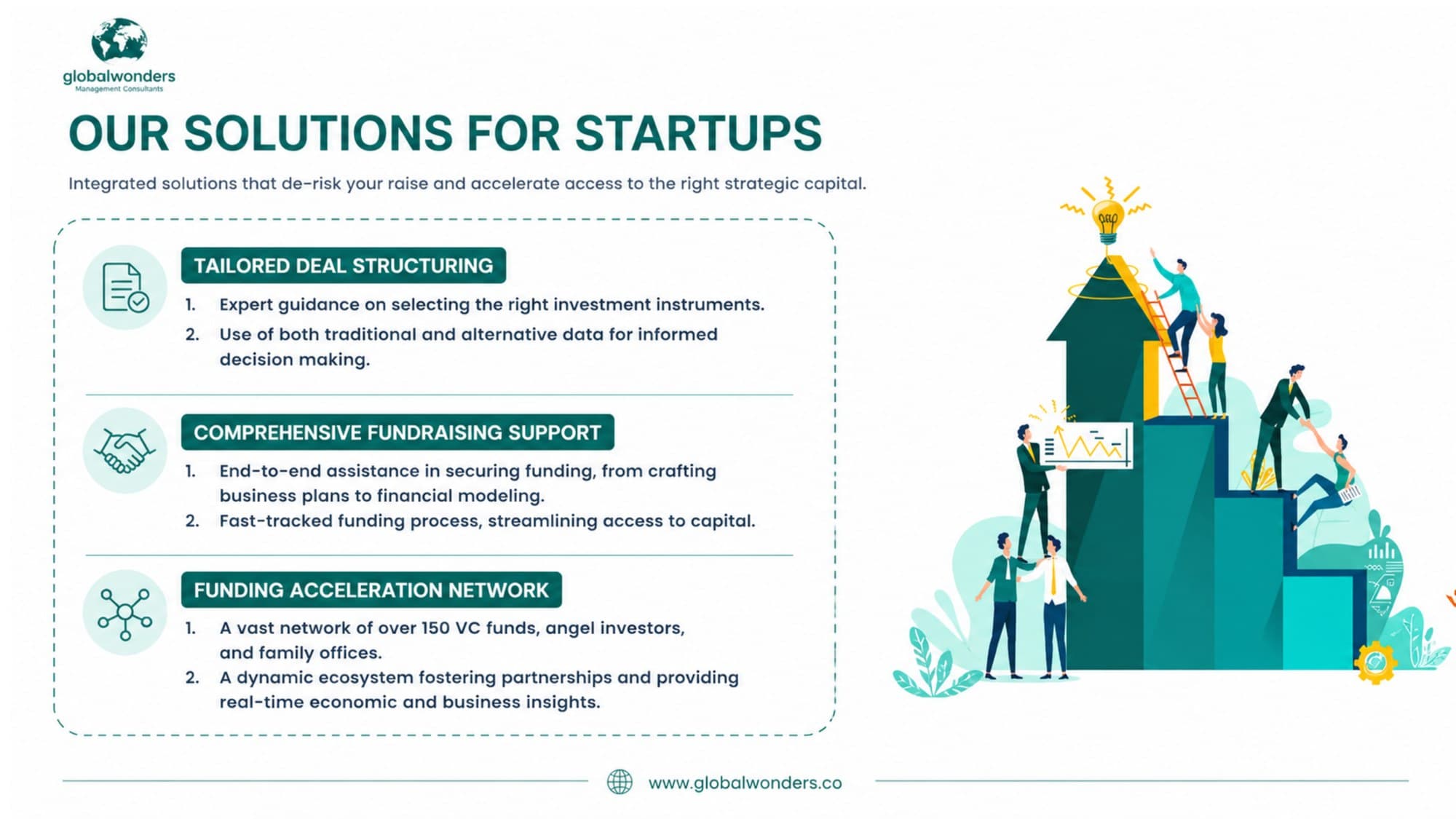 globalwonders
Management Consultants

OUR SOLUTIONS FOR STARTUPS

Integrated solutions that de-risk your raise and accelerate access to the right strategic capital.

TAILORED DEAL STRUCTURING

1. Expert guidance on selecting the right investment instruments.
2. Use of both traditional and alternative data for informed decision making.

COMPREHENSIVE FUNDRAISING SUPPORT

1. End-to-end assistance in securing funding, from crafting business plans to financial modeling.
2. Fast-tracked funding process, streamlining access to capital.

FUNDING ACCELERATION NETWORK

1. A vast network of over 150 VC funds, angel investors, and family offices.
2. A dynamic ecosystem fostering partnerships and providing real-time economic and business insights.

www.globalwonders.co